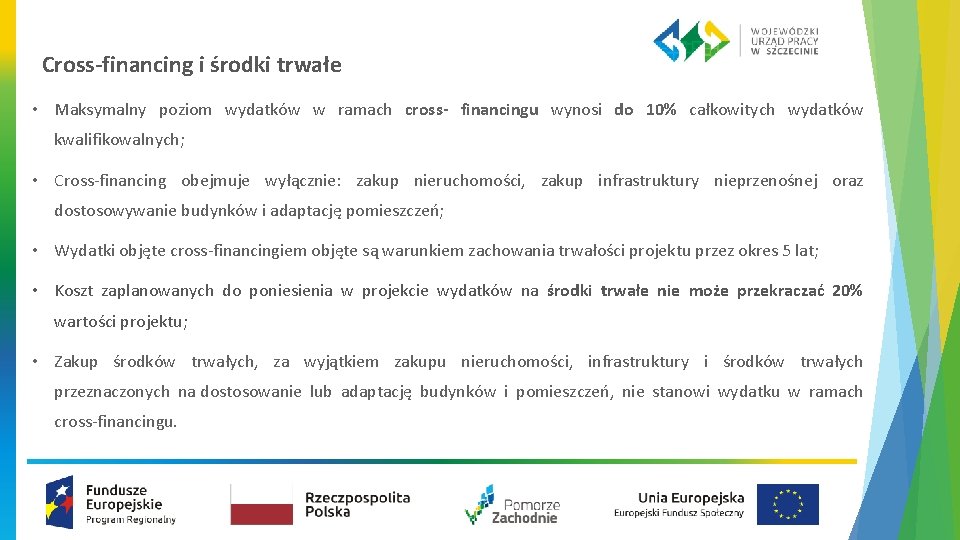 WOJEWÓDZKI URZĄD PRACY W SZCZECINIE

Cross-financing i środki trwałe

• Maksymalny poziom wydatków w ramach cross- financingu wynosi do 10% całkowitych wydatków kwalifikowalnych;

• Cross-financing obejmuje wyłącznie: zakup nieruchomości, zakup infrastruktury nieprzenośnej oraz dostosowywanie budynków i adaptację pomieszczeń;

• Wydatki objęte cross-financingiem objęte są warunkiem zachowania trwałości projektu przez okres 5 lat;

• Koszt zaplanowanych do poniesienia w projekcie wydatków na środki trwałe nie może przekraczać 20% wartości projektu;

• Zakup środków trwałych, za wyjątkiem zakupu nieruchomości, infrastruktury i środków trwałych przeznaczonych na dostosowanie lub adaptację budynków i pomieszczeń, nie stanowi wydatku w ramach cross-financingu.

Fundusze Europejskie Program Regionalny

Rzeczpospolita Polska

Pomorze Zachodnie

Unia Europejska Europejski Fundusz Społeczny